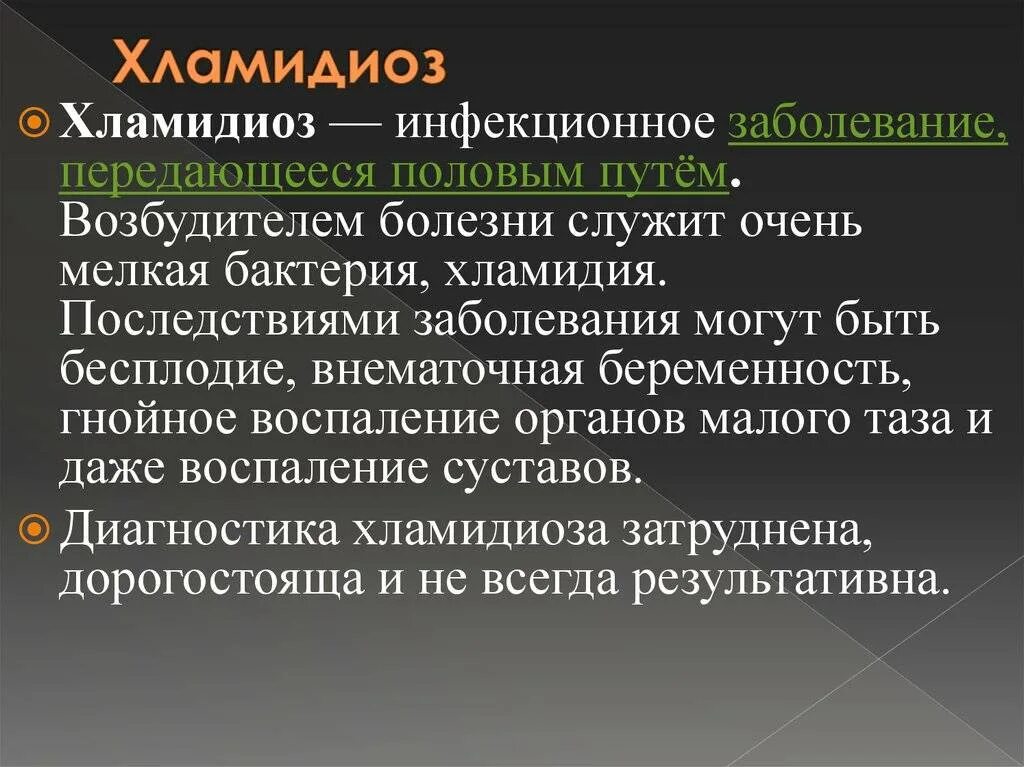 Хламидиоз

Хламидиоз — инфекционное заболевание, передающееся половым путём. Возбудителем болезни служит очень мелкая бактерия, хламидия. Последствиями заболевания могут быть бесплодие, внематочная беременность, гнойное воспаление органов малого таза и даже воспаление суставов.

Диагностика хламидиоза затруднена, дорогостояща и не всегда результативна.